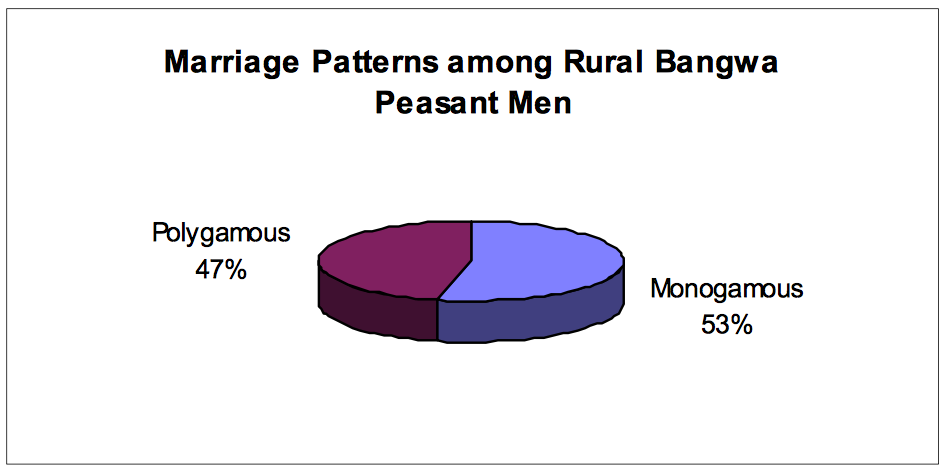 Marriage Patterns among Rural Bangwa Peasant Men

Polygamous
47%

Monogamous
53%